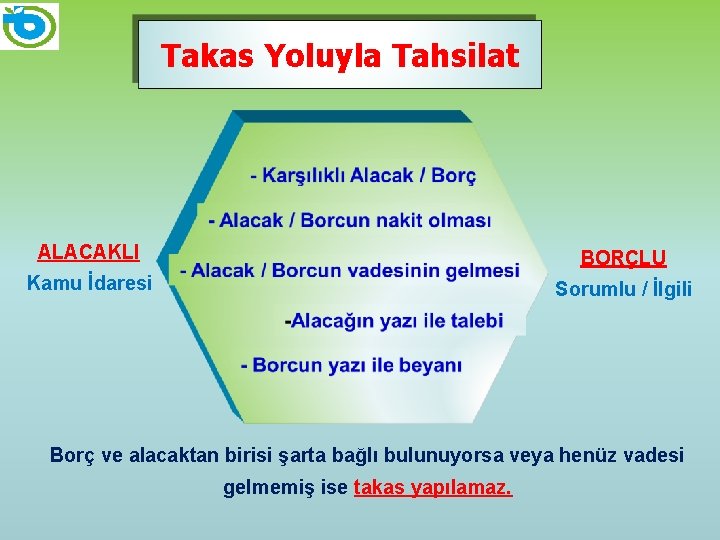 Takas Yoluyla Tahsilat

ALACAKLI
Kamu İdaresi

- Karşılıklı Alacak / Borç
- Alacak / Borcun nakit olması
- Alacak / Borcun vadesinin gelmesi
-Alacağın yazı ile talebi
- Borcun yazı ile beyanı

BORÇLU
Sorumlu / İlgili

Borç ve alacaktan birisi şarta bağlı bulunuyorsa veya henüz vadesi gelmemiş ise takas yapılamaz.